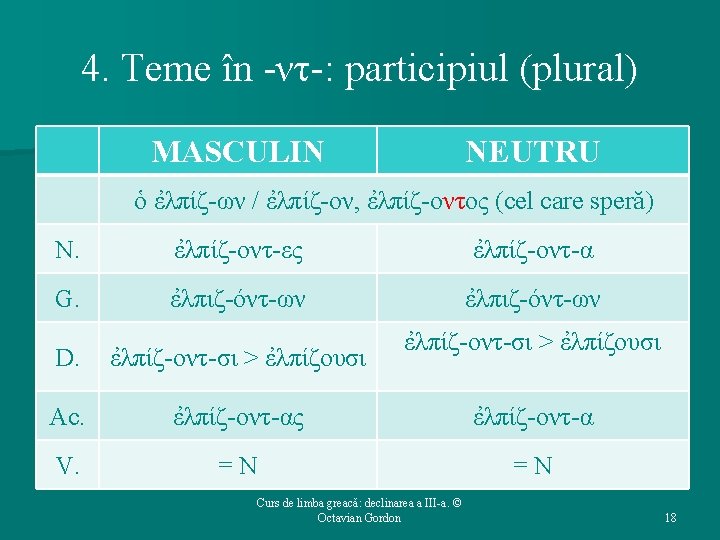 4. Teme în -ντ-: participiul (plural)

| | MASCULIN | NEUTRU |
|---|---|---|
| | ὁ ἐλπίζ-ων / ἐλπίζ-ον, ἐλπίζ-οντος (cel care speră) | |
| N. | ἐλπίζ-οντ-ες | ἐλπίζ-οντ-α |
| G. | ἐλπιζ-όντ-ων | ἐλπιζ-όντ-ων |
| D. | ἐλπίζ-οντ-σι > ἐλπίζουσι | ἐλπίζ-οντ-σι > ἐλπίζουσι |
| Ac. | ἐλπίζ-οντ-ας | ἐλπίζ-οντ-α |
| V. | = N | = N |

Curs de limba greacă: declinarea a III-a. © Octavian Gordon

18